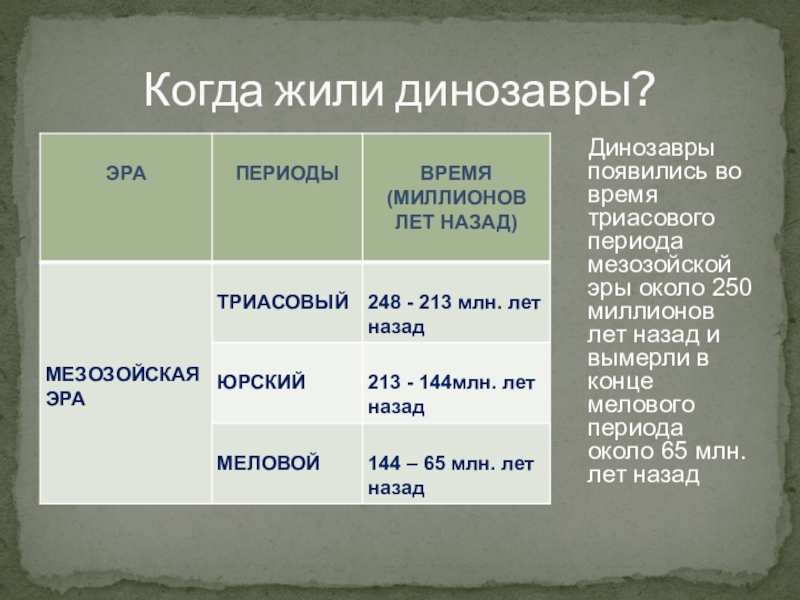 Когда жили динозавры?

| ЭРА | ПЕРИОДЫ | ВРЕМЯ (МИЛЛИОНОВ ЛЕТ НАЗАД) |
|---|---|---|
| МЕЗОЗОЙСКАЯ ЭРА | ТРИАСОВЫЙ | 248 - 213 млн. лет назад |
| | ЮРСКИЙ | 213 - 144млн. лет назад |
| | МЕЛОВОЙ | 144 – 65 млн. лет назад |

Динозавры появились во время триасового периода мезозойской эры около 250 миллионов лет назад и вымерли в конце мелового периода около 65 млн. лет назад